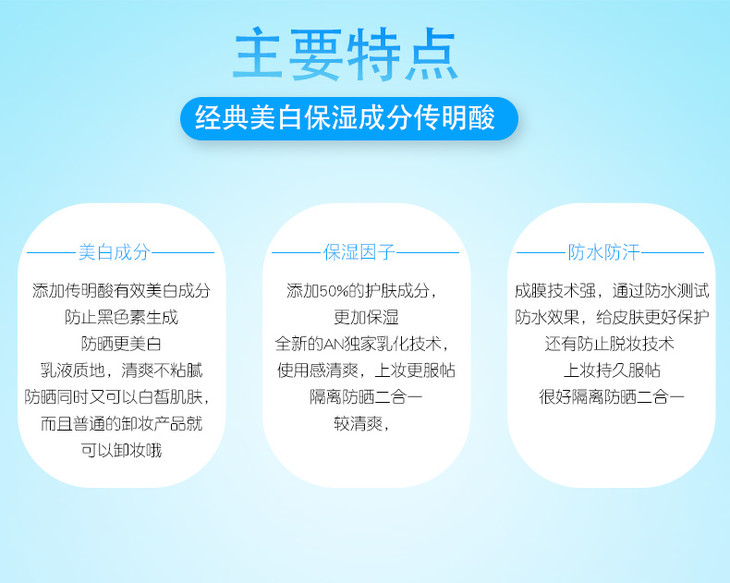 主要特点

经典美白保湿成分传明酸

美白成分

添加传明酸有效美白成分
防止黑色素生成
防晒更美白
乳液质地，清爽不粘腻
防晒同时又可以白皙肌肤，
而且普通的卸妆产品就
可以卸妆哦

保湿因子

添加50%的护肤成分，
更加保湿
全新的AN独家乳化技术，
使用感清爽，上妆更服帖
隔离防晒二合一
较清爽，

防水防汗

成膜技术强，通过防水测试
防水效果，给皮肤更好保护
还有防止脱妆技术
上妆持久服帖
很好隔离防晒二合一